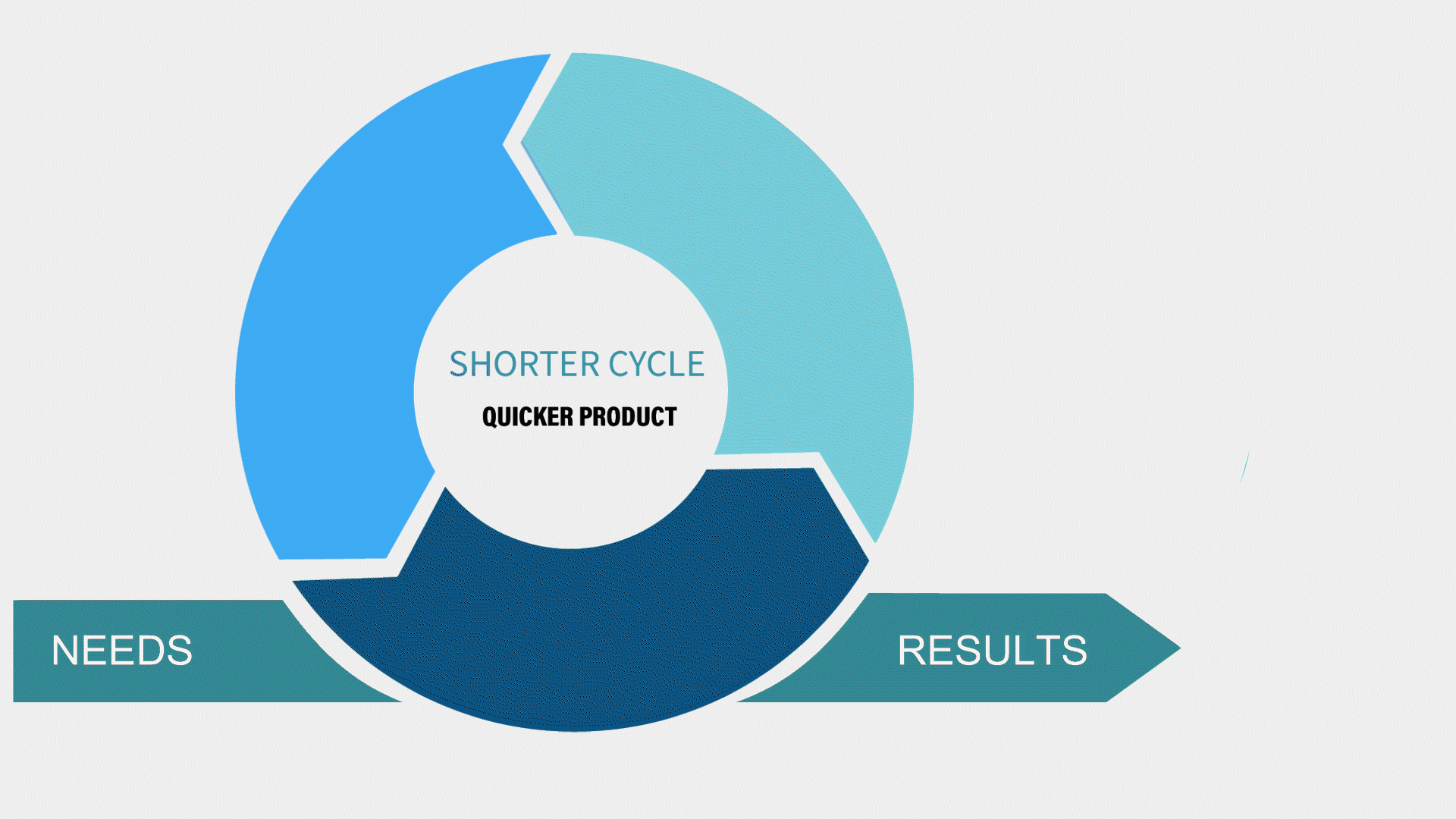 SHORTER CYCLE
QUICKER PRODUCT

NEEDS

RESULTS